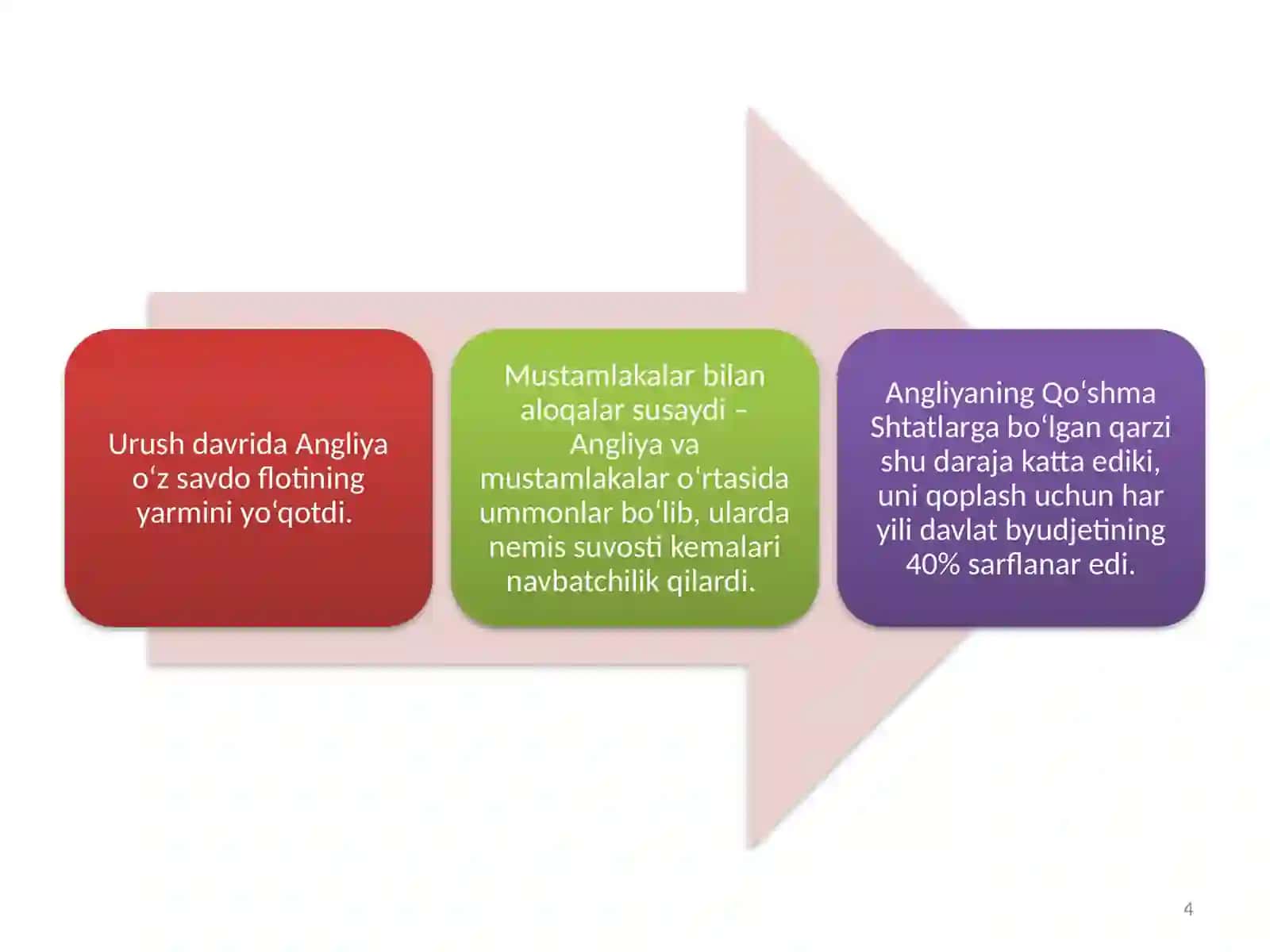 Urush davrida Angliya oʻz savdo flotining yarmini yoʻqotdi.

Mustamlakalar bilan aloqalar susaydi – Angliya va mustamlakalar oʻrtasida ummonlar boʻlib, ularda nemis suvosti kemalari navbatchilik qilardi.

Angliyaning Qoʻshma Shtatlarga boʻlgan qarzi shu daraja katta ediki, uni qoplash uchun har yili davlat byudjetining 40% sarflanar edi.

4